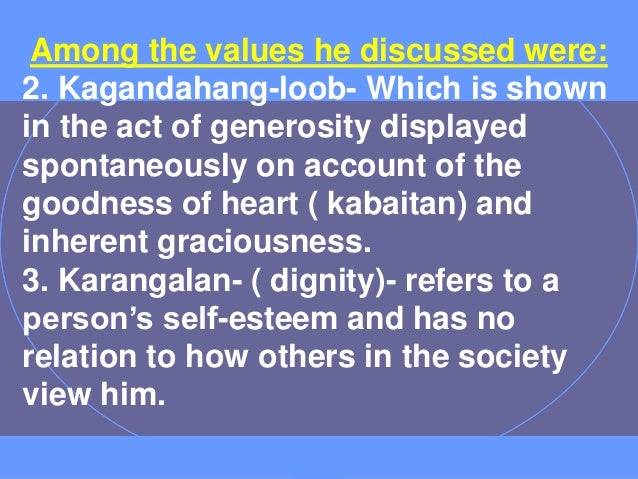 Among the values he discussed were:
2. Kagandahang-loob- Which is shown in the act of generosity displayed spontaneously on account of the goodness of heart ( kabaitan) and inherent graciousness.
3. Karangalan- ( dignity)- refers to a person's self-esteem and has no relation to how others in the society view him.